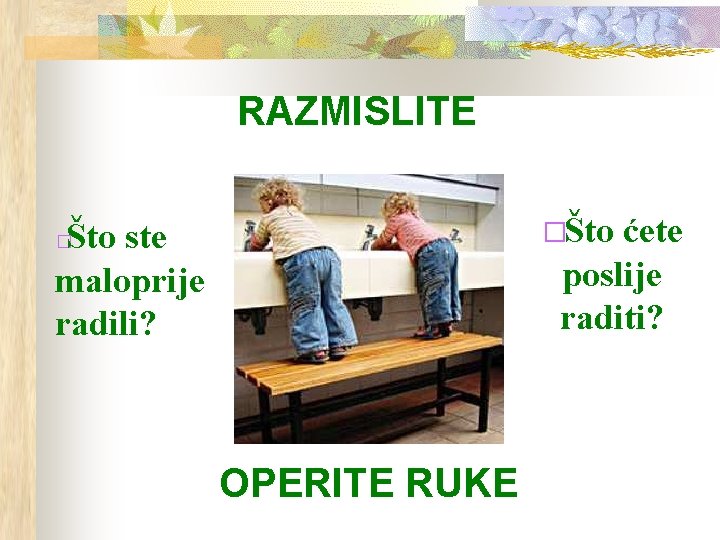 RAZMISLITE

Što ste maloprije radili?

Što ćete poslije raditi?

OPERITE RUKE